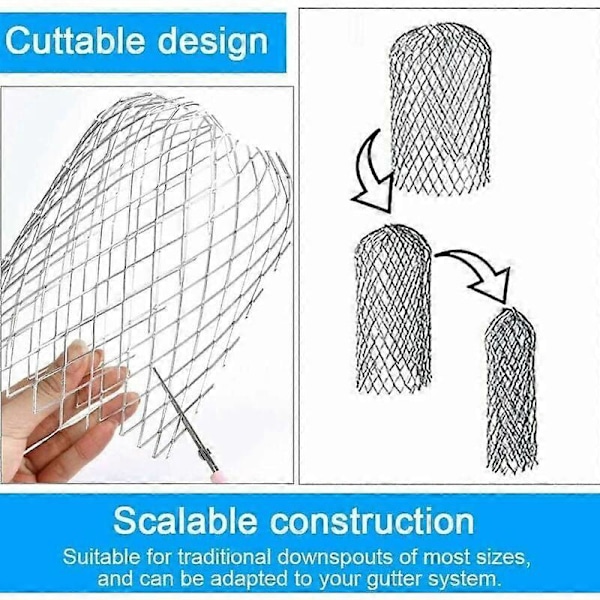 Cuttable design

Scalable construction

Suitable for traditional downspouts of most sizes, and can be adapted to your gutter system.